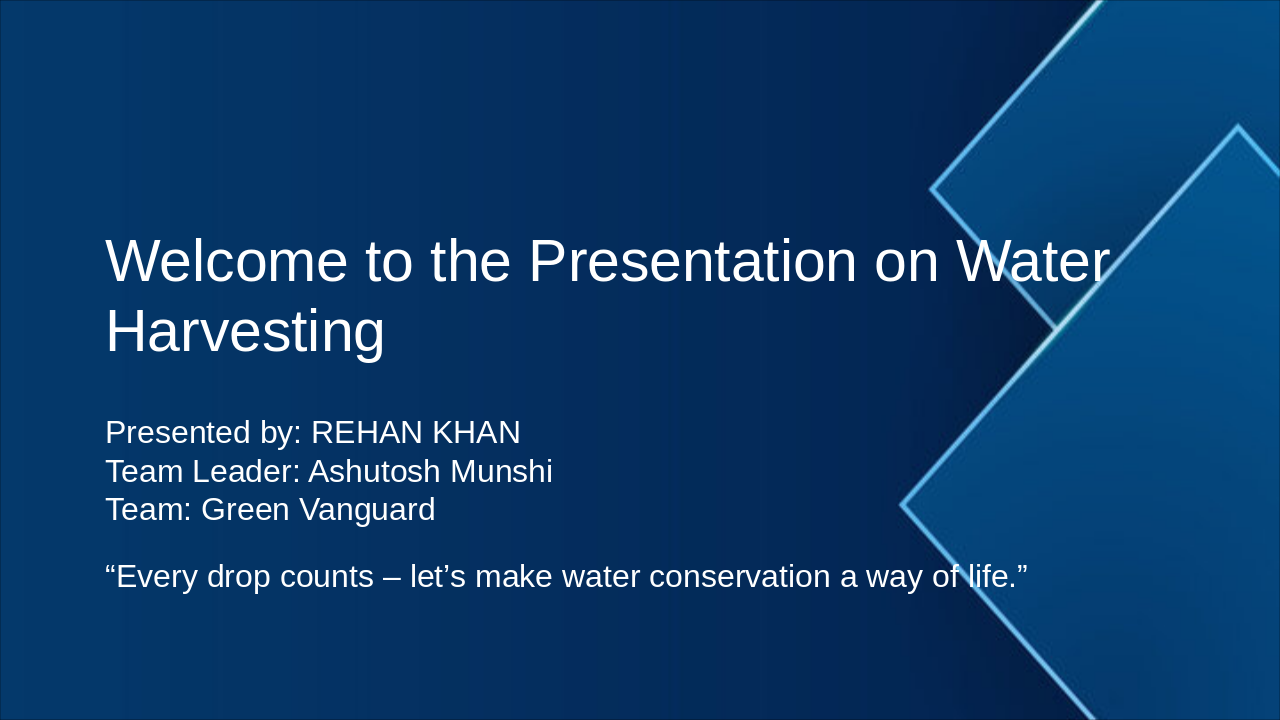 Welcome to the Presentation on Water Harvesting

Presented by: REHAN KHAN
Team Leader: Ashutosh Munshi
Team: Green Vanguard

“Every drop counts – let’s make water conservation a way of life.”